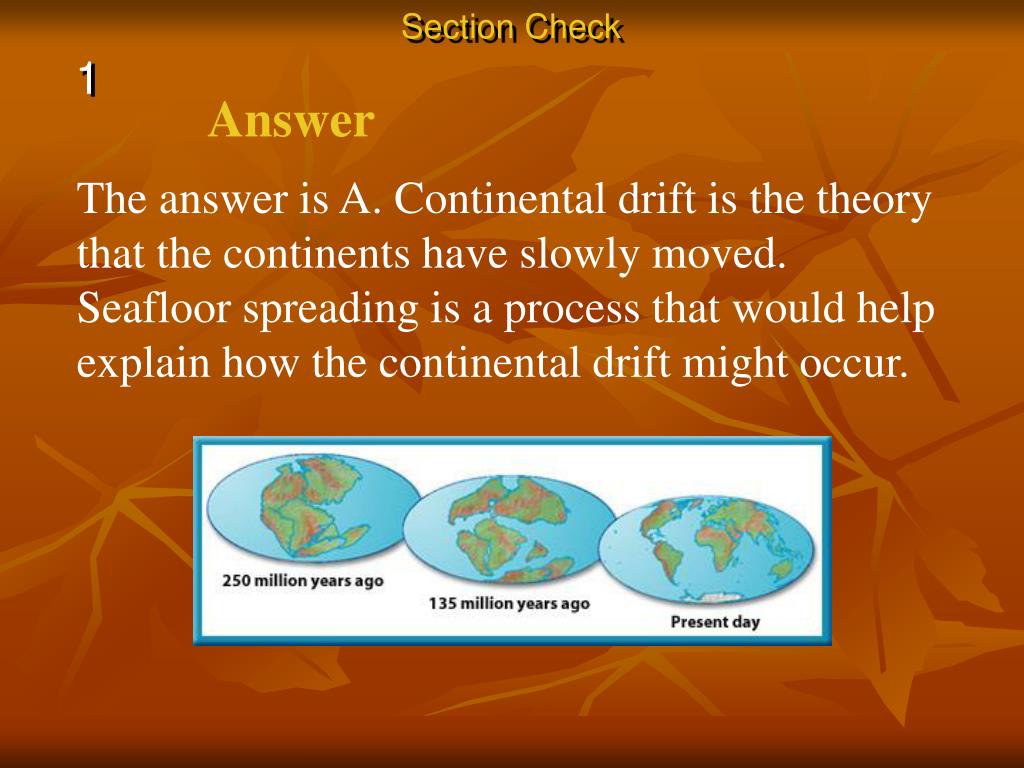 Section Check

1

Answer

The answer is A. Continental drift is the theory that the continents have slowly moved. Seafloor spreading is a process that would help explain how the continental drift might occur.

250 million years ago

135 million years ago

Present day